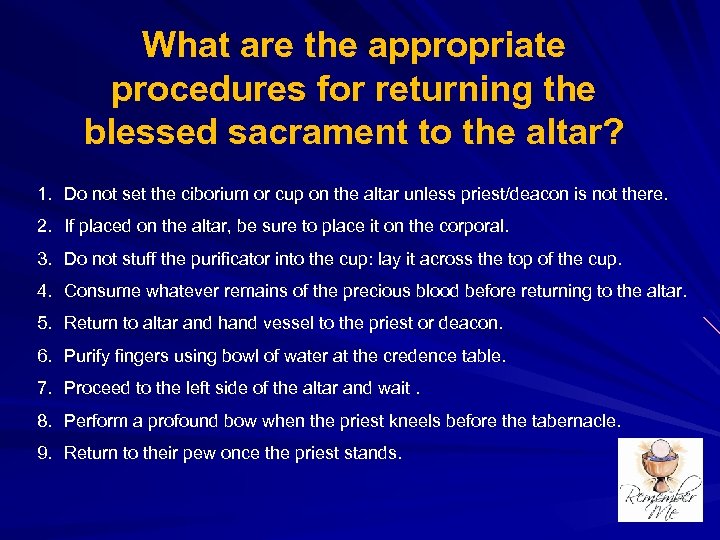 What are the appropriate procedures for returning the blessed sacrament to the altar?

1. Do not set the ciborium or cup on the altar unless priest/deacon is not there.

2. If placed on the altar, be sure to place it on the corporal.

3. Do not stuff the purificator into the cup: lay it across the top of the cup.

4. Consume whatever remains of the precious blood before returning to the altar.

5. Return to altar and hand vessel to the priest or deacon.

6. Purify fingers using bowl of water at the credence table.

7. Proceed to the left side of the altar and wait .

8. Perform a profound bow when the priest kneels before the tabernacle.

9. Return to their pew once the priest stands.

Remember Me